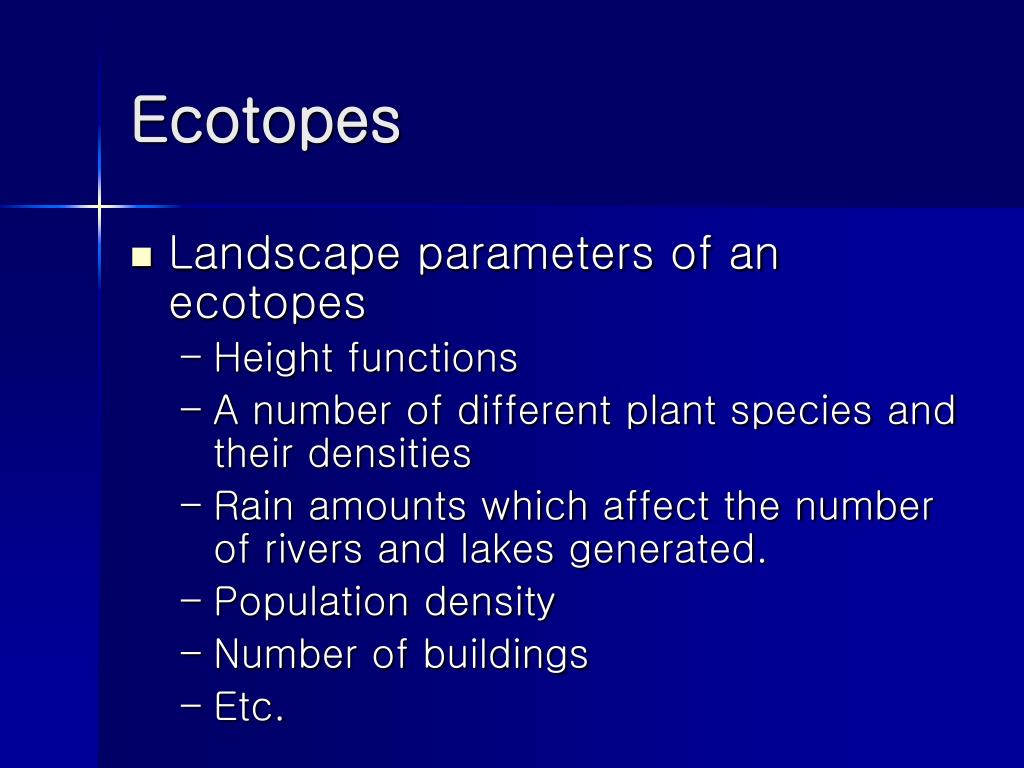 Ecotopes

■ Landscape parameters of an ecotopes
– Height functions
– A number of different plant species and their densities
– Rain amounts which affect the number of rivers and lakes generated.
– Population density
– Number of buildings
– Etc.